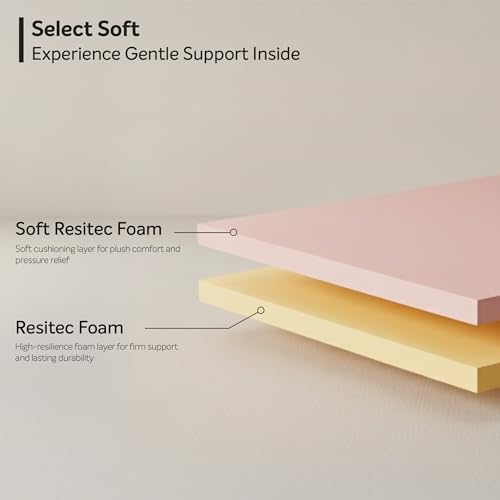 Select Soft
Experience Gentle Support Inside

Soft Resitec Foam
Soft cushioning layer for plush comfort and pressure relief

Resitec Foam
High-resilience foam layer for firm support and lasting durability